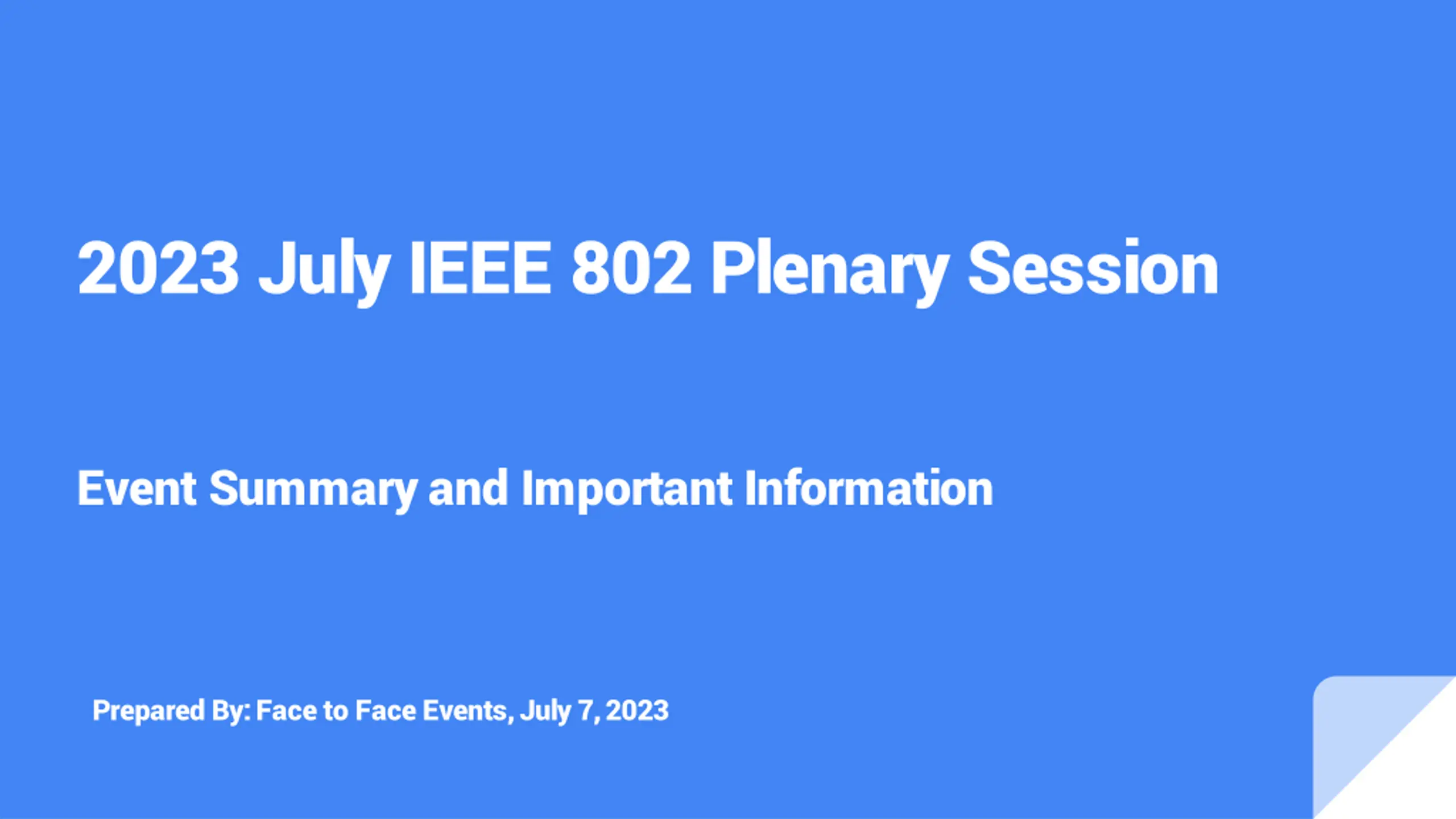 2023 July IEEE 802 Plenary Session

Event Summary and Important Information

Prepared By: Face to Face Events, July 7, 2023